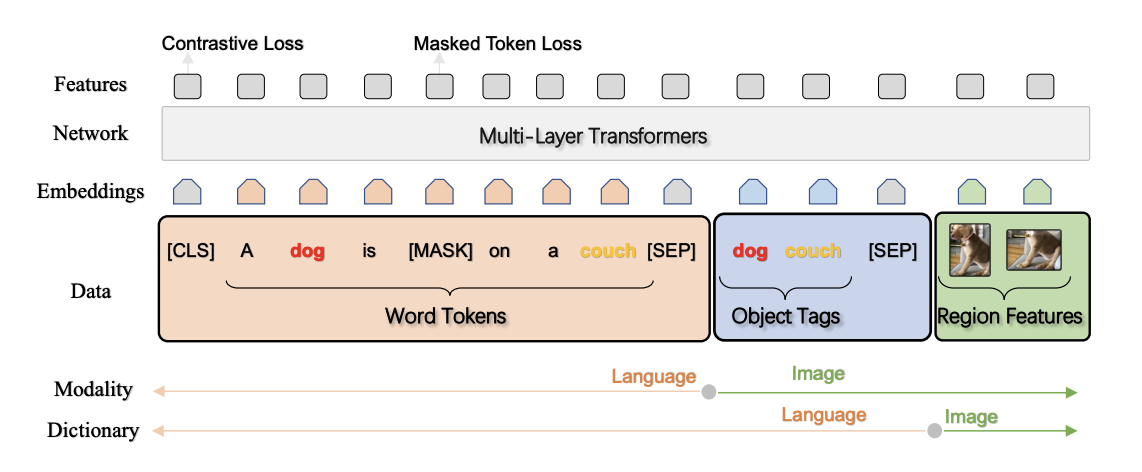 Contrastive Loss

Masked Token Loss

Features

Network

Multi-Layer Transformers

Embeddings

Data

[CLS] A dog is [MASK] on a couch [SEP]

Word Tokens

dog couch [SEP]

Object Tags

Region Features

Modality

Language

Image

Dictionary

Language

Image